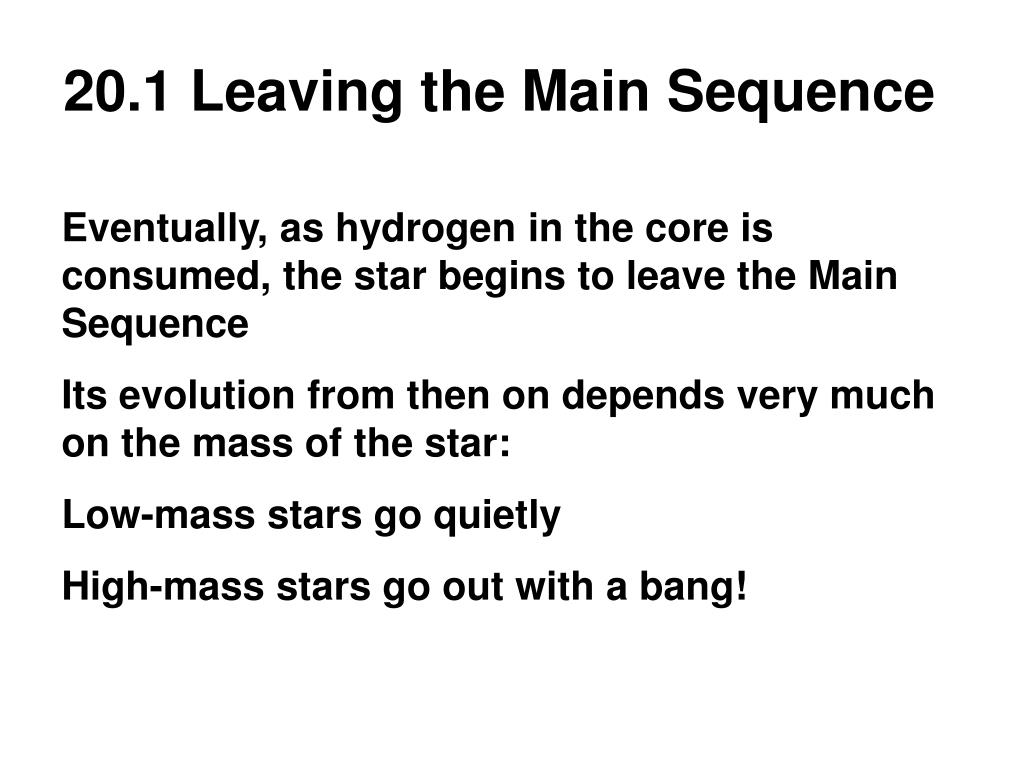 20.1 Leaving the Main Sequence

Eventually, as hydrogen in the core is consumed, the star begins to leave the Main Sequence

Its evolution from then on depends very much on the mass of the star:

Low-mass stars go quietly

High-mass stars go out with a bang!